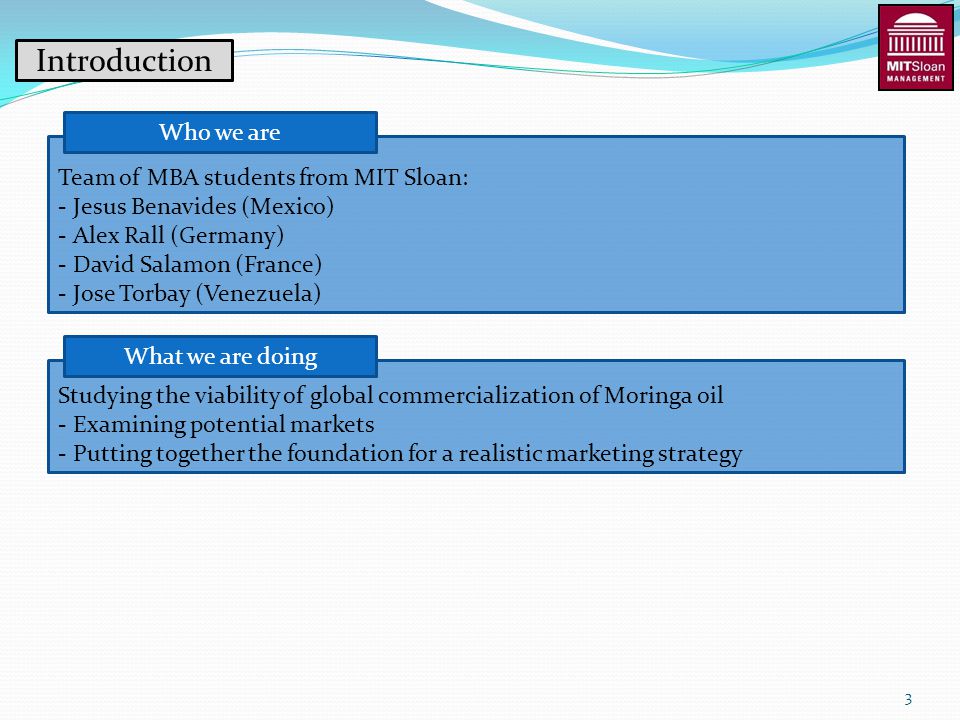 Introduction

MITSloan MANAGEMENT

Who we are

Team of MBA students from MIT Sloan:
- Jesus Benavides (Mexico)
- Alex Rall (Germany)
- David Salamon (France)
- Jose Torbay (Venezuela)

What we are doing

Studying the viability of global commercialization of Moringa oil
- Examining potential markets
- Putting together the foundation for a realistic marketing strategy

3